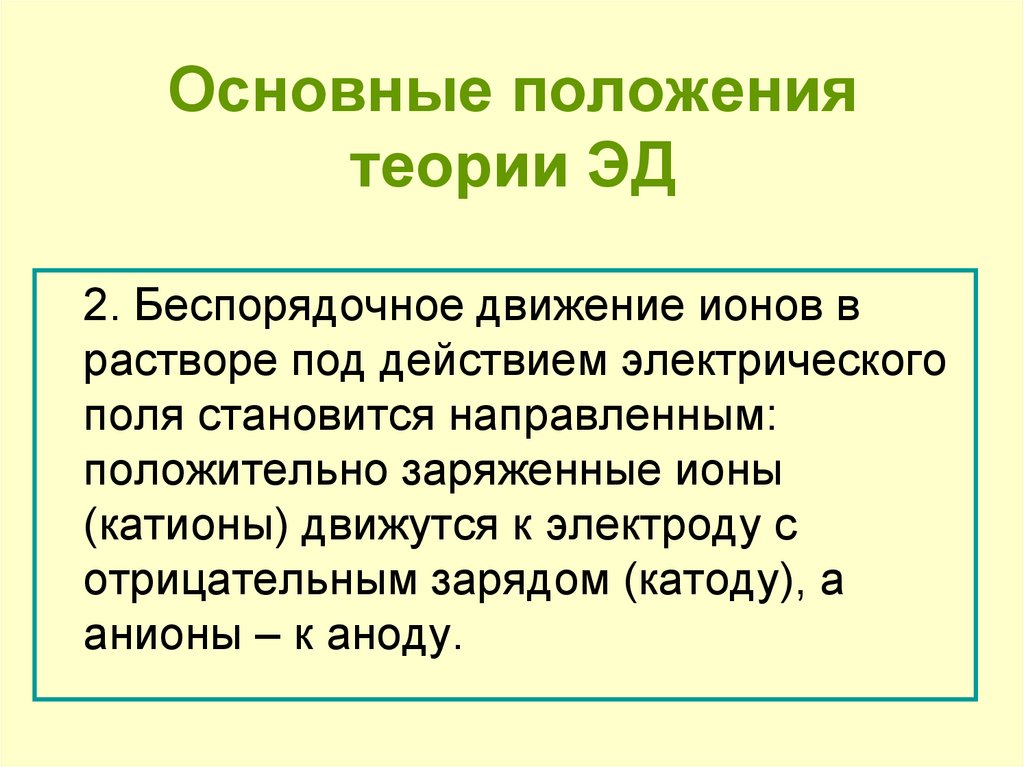 Основные положения теории ЭД

2. Беспорядочное движение ионов в растворе под действием электрического поля становится направленным: положительно заряженные ионы (катионы) движутся к электроду с отрицательным зарядом (катоду), а анионы – к аноду.